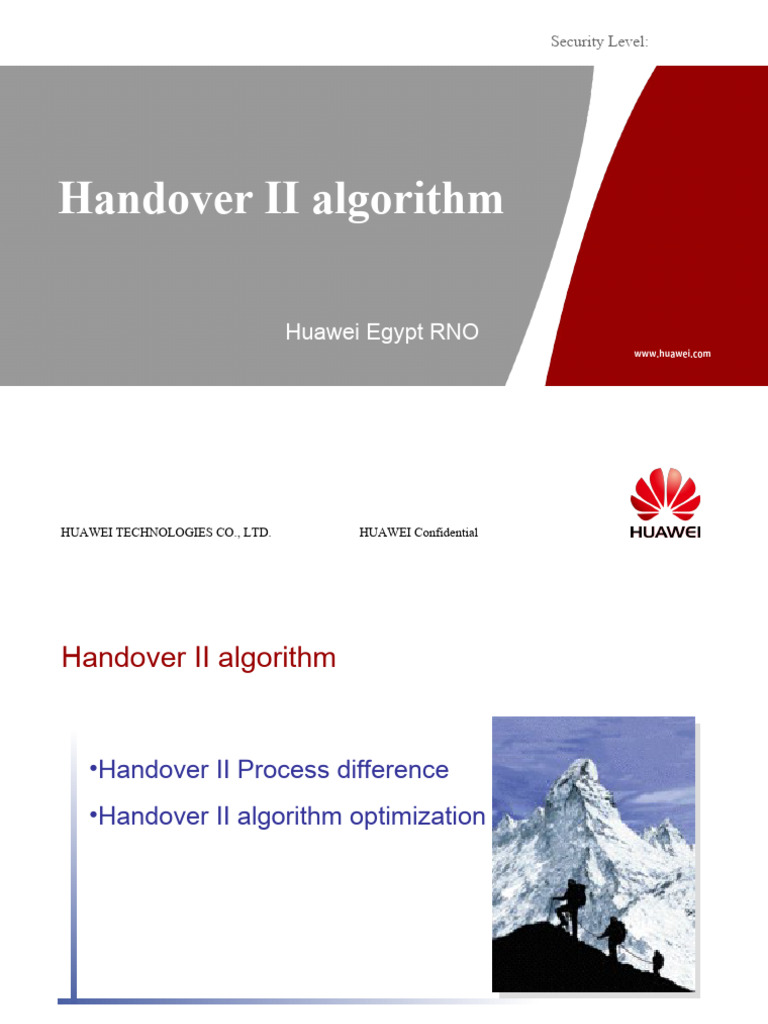 Security Level:

Handover II algorithm

Huawei Egypt RNO

www.huawei.com

HUAWEI TECHNOLOGIES CO., LTD.

HUAWEI Confidential

HUAWEI

Handover II algorithm

•Handover II Process difference

•Handover II algorithm optimization